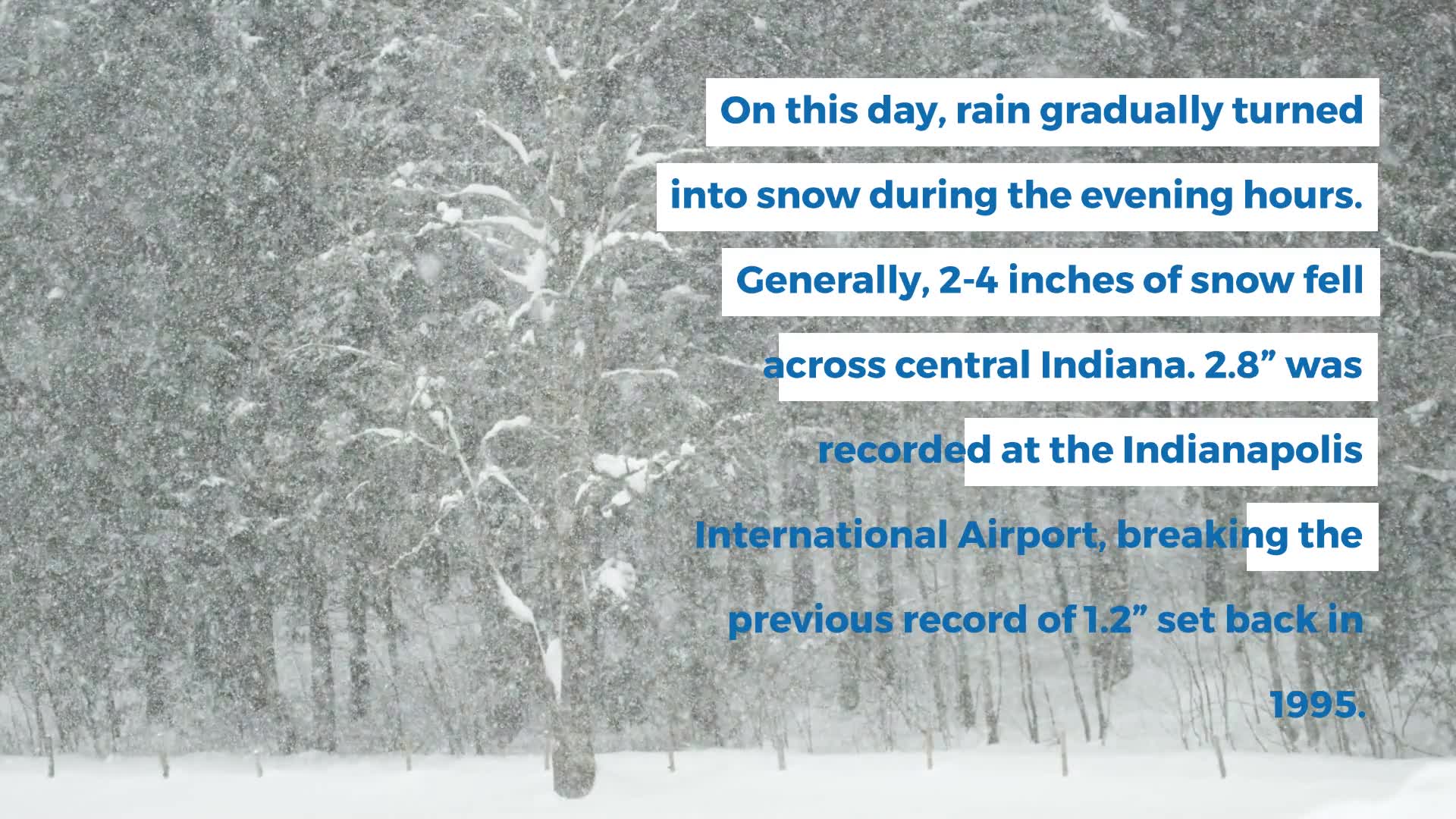 On this day, rain gradually turned into snow during the evening hours. Generally, 2-4 inches of snow fell across central Indiana. 2.8” was recorded at the Indianapolis International Airport, breaking the previous record of 1.2” set back in 1995.